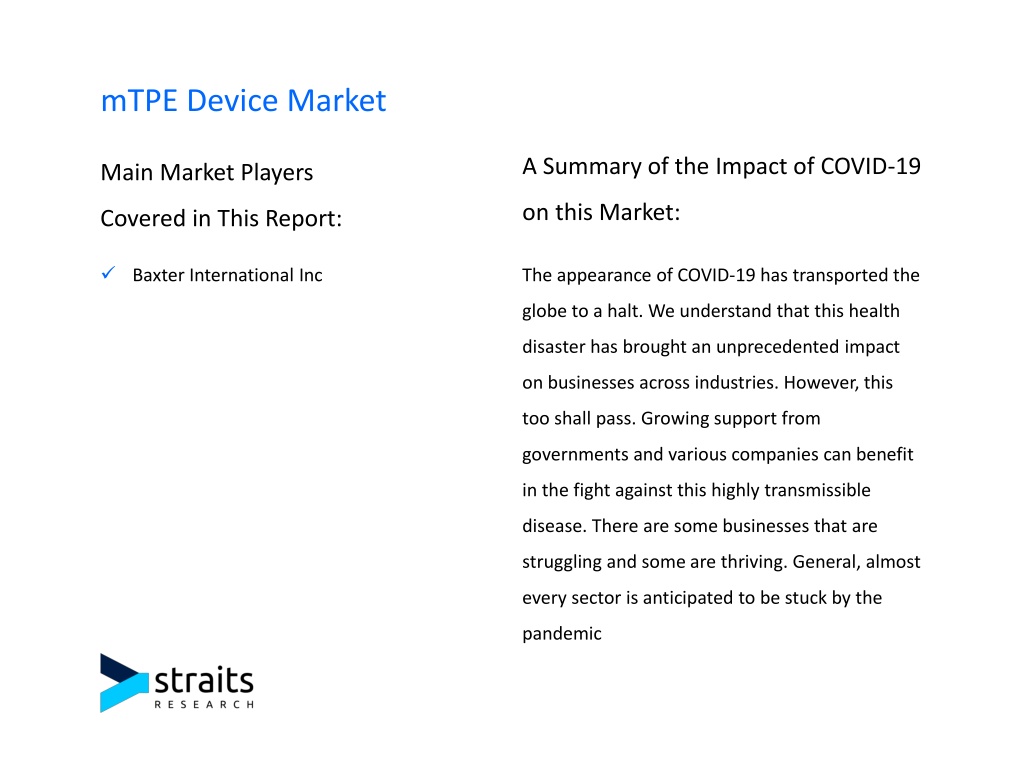 mTPE Device Market

Main Market Players Covered in This Report:

✓ Baxter International Inc

A Summary of the Impact of COVID-19 on this Market:

The appearance of COVID-19 has transported the globe to a halt. We understand that this health disaster has brought an unprecedented impact on businesses across industries. However, this too shall pass. Growing support from governments and various companies can benefit in the fight against this highly transmissible disease. There are some businesses that are struggling and some are thriving. General, almost every sector is anticipated to be stuck by the pandemic

straits
RESEARCH